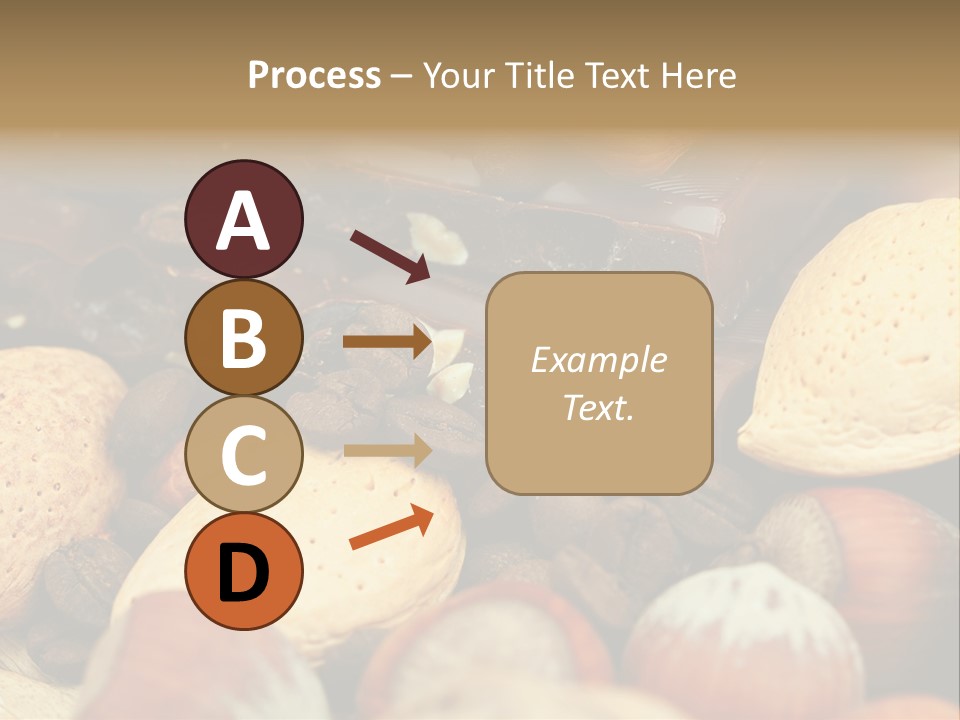 Process – Your Title Text Here

A

B

C

D

Example Text.